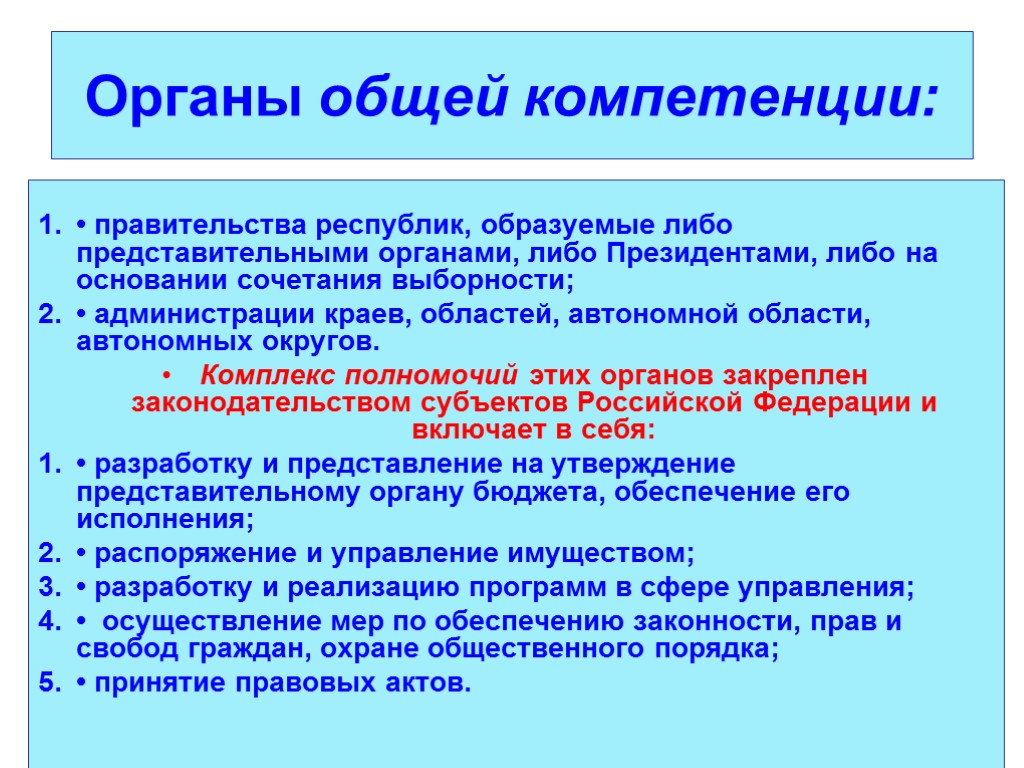 Органы общей компетенции:

1. • правительства республик, образуемые либо представительными органами, либо Президентами, либо на основании сочетания выборности;
2. • администрации краев, областей, автономной области, автономных округов.

• Комплекс полномочий этих органов закреплен законодательством субъектов Российской Федерации и включает в себя:

1. • разработку и представление на утверждение представительному органу бюджета, обеспечение его исполнения;
2. • распоряжение и управление имуществом;
3. • разработку и реализацию программ в сфере управления;
4. • осуществление мер по обеспечению законности, прав и свобод граждан, охране общественного порядка;
5. • принятие правовых актов.